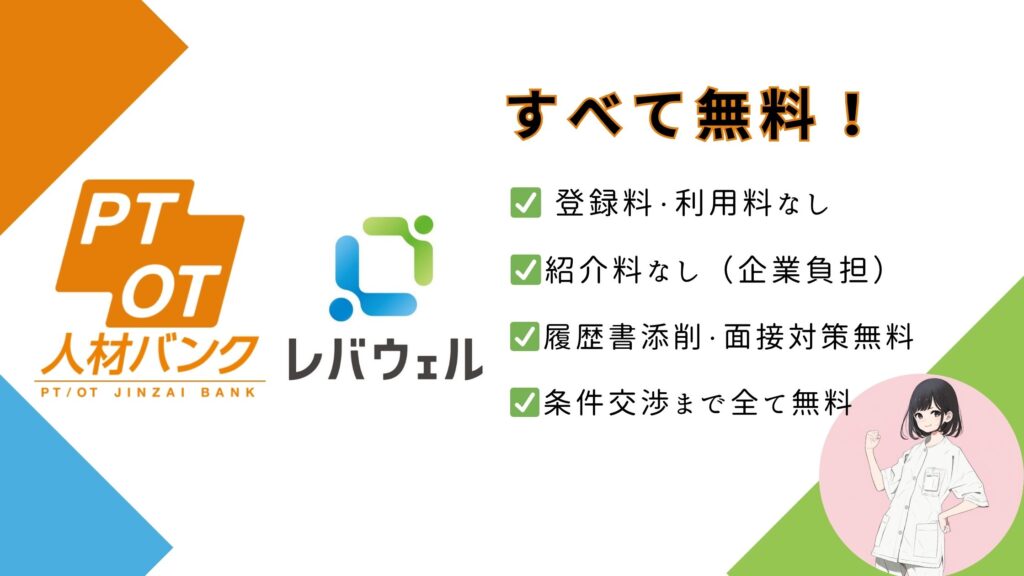 PT
OT
人材バンク
PT/OT JINZAI BANK

レバウェル

すべて無料！

✅ 登録料·利用料なし

✅紹介料なし（企業負担）

✅履歴書添削·面接対策無料

✅条件交渉まで全て無料